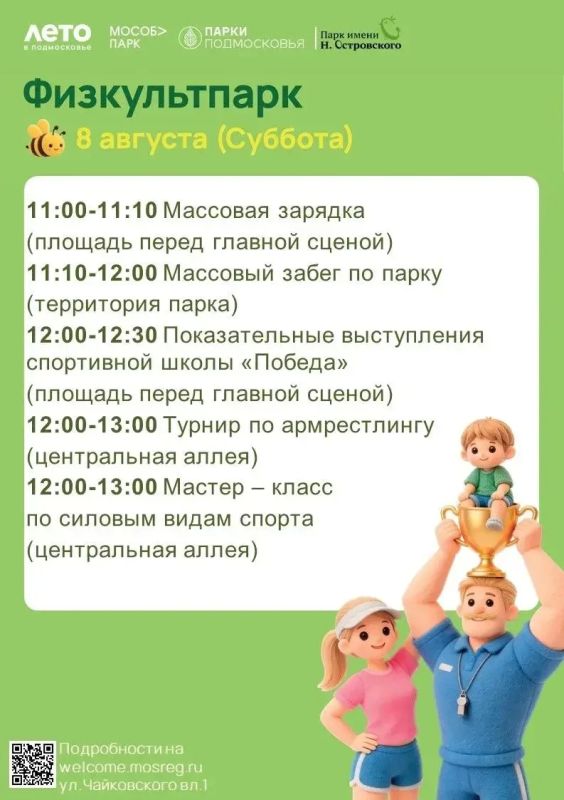 ЛЕТО
в подмосковье

МОСОБ> ПАРК

ПАРКИ ПОДМОСКОВЬЯ

Парк имени Н. Островского

Физкультпарк

8 августа (Суббота)

11:00-11:10 Массовая зарядка (площадь перед главной сценой)

11:10-12:00 Массовый забег по парку (территория парка)

12:00-12:30 Показательные выступления спортивной школы «Победа» (площадь перед главной сценой)

12:00-13:00 Турнир по армрестлингу (центральная аллея)

12:00-13:00 Мастер – класс по силовым видам спорта (центральная аллея)

Подробности на welcome.mosreg.ru
ул.Чайковского вл.1